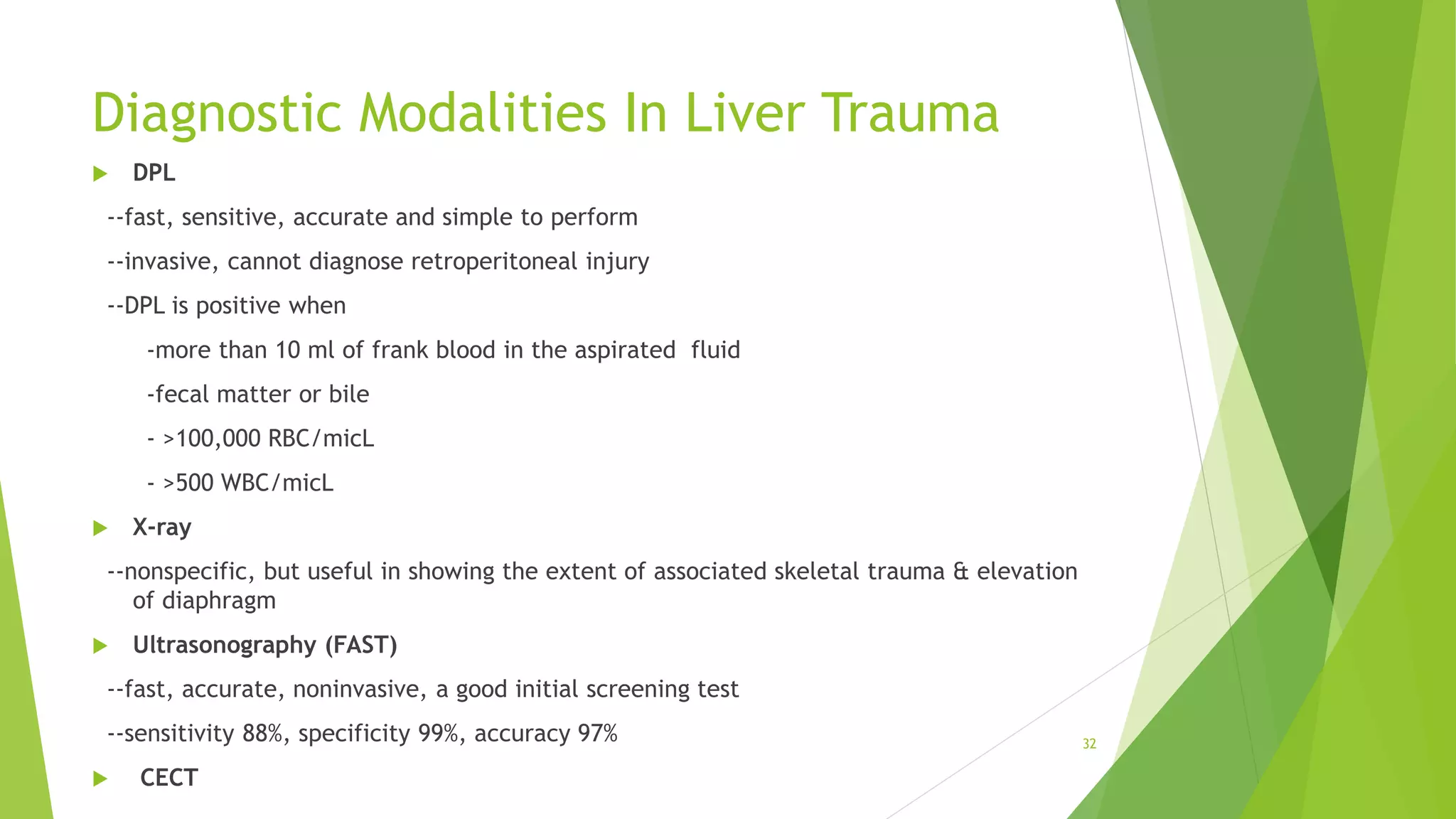 Diagnostic Modalities In Liver Trauma

DPL

--fast, sensitive, accurate and simple to perform

--invasive, cannot diagnose retroperitoneal injury

--DPL is positive when

-more than 10 ml of frank blood in the aspirated fluid

-fecal matter or bile

- >100,000 RBC/micL

- >500 WBC/micL

X-ray

--nonspecific, but useful in showing the extent of associated skeletal trauma & elevation of diaphragm

Ultrasonography (FAST)

--fast, accurate, noninvasive, a good initial screening test

--sensitivity 88%, specificity 99%, accuracy 97%

CECT

32